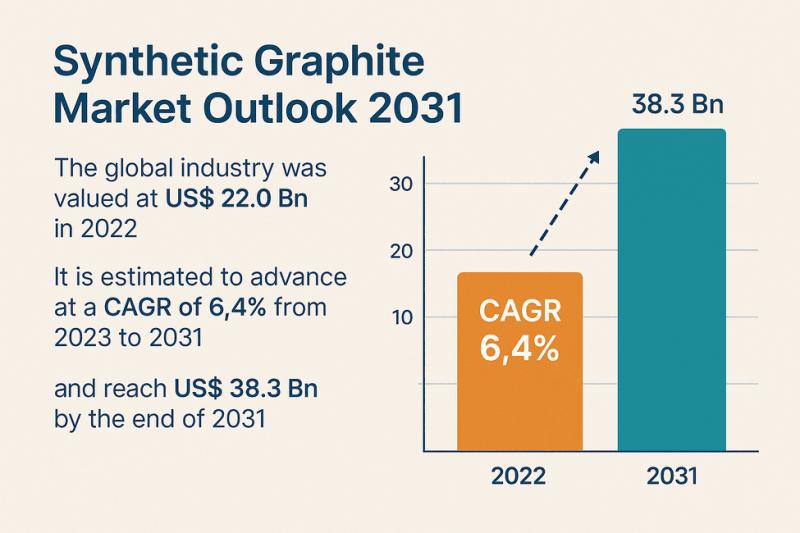 Synthetic Graphite Market Outlook 2031

The global industry was valued at US$ 22.0 Bn in 2022

It is estimated to advance at a CAGR of 6,4% from 2023 to 2031

and reach US$ 38.3 Bn by the end of 2031

38.3 Bn

30

20

10

CAGR 6,4%

2022

2031